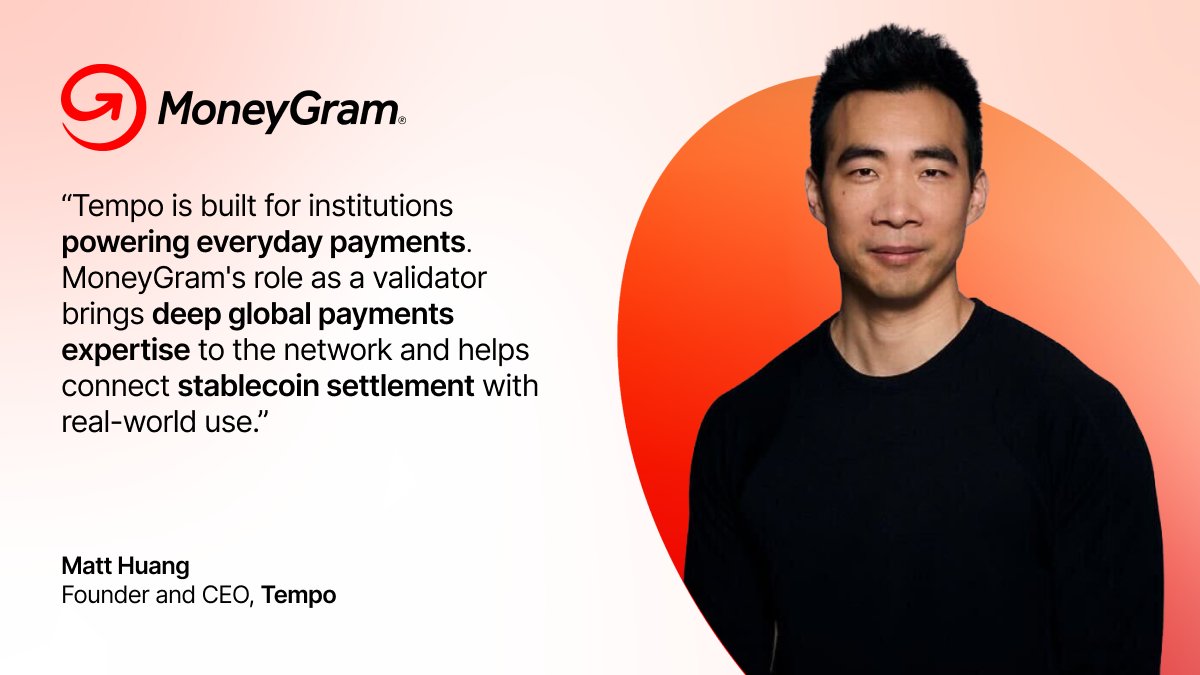 MoneyGram®

“Tempo is built for institutions powering everyday payments. MoneyGram's role as a validator brings deep global payments expertise to the network and helps connect stablecoin settlement with real-world use.”

Matt Huang
Founder and CEO, Tempo